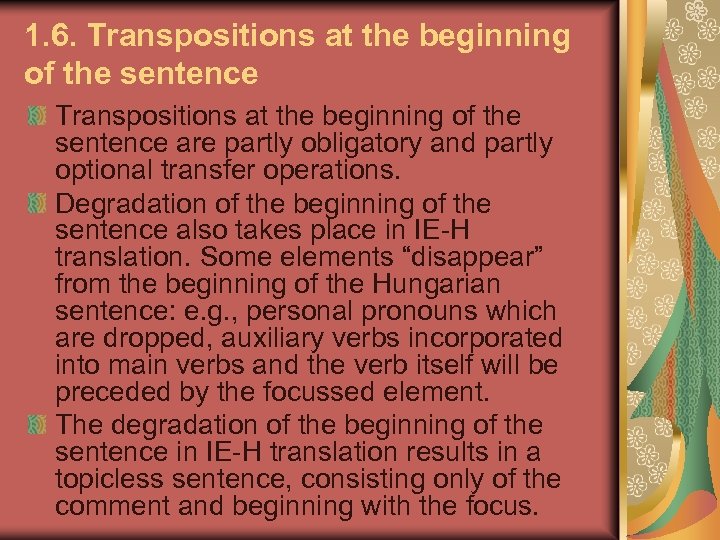 1.6. Transpositions at the beginning of the sentence

Transpositions at the beginning of the sentence are partly obligatory and partly optional transfer operations.

Degradation of the beginning of the sentence also takes place in IE-H translation. Some elements “disappear” from the beginning of the Hungarian sentence: e.g., personal pronouns which are dropped, auxiliary verbs incorporated into main verbs and the verb itself will be preceded by the focussed element.

The degradation of the beginning of the sentence in IE-H translation results in a topicless sentence, consisting only of the comment and beginning with the focus.